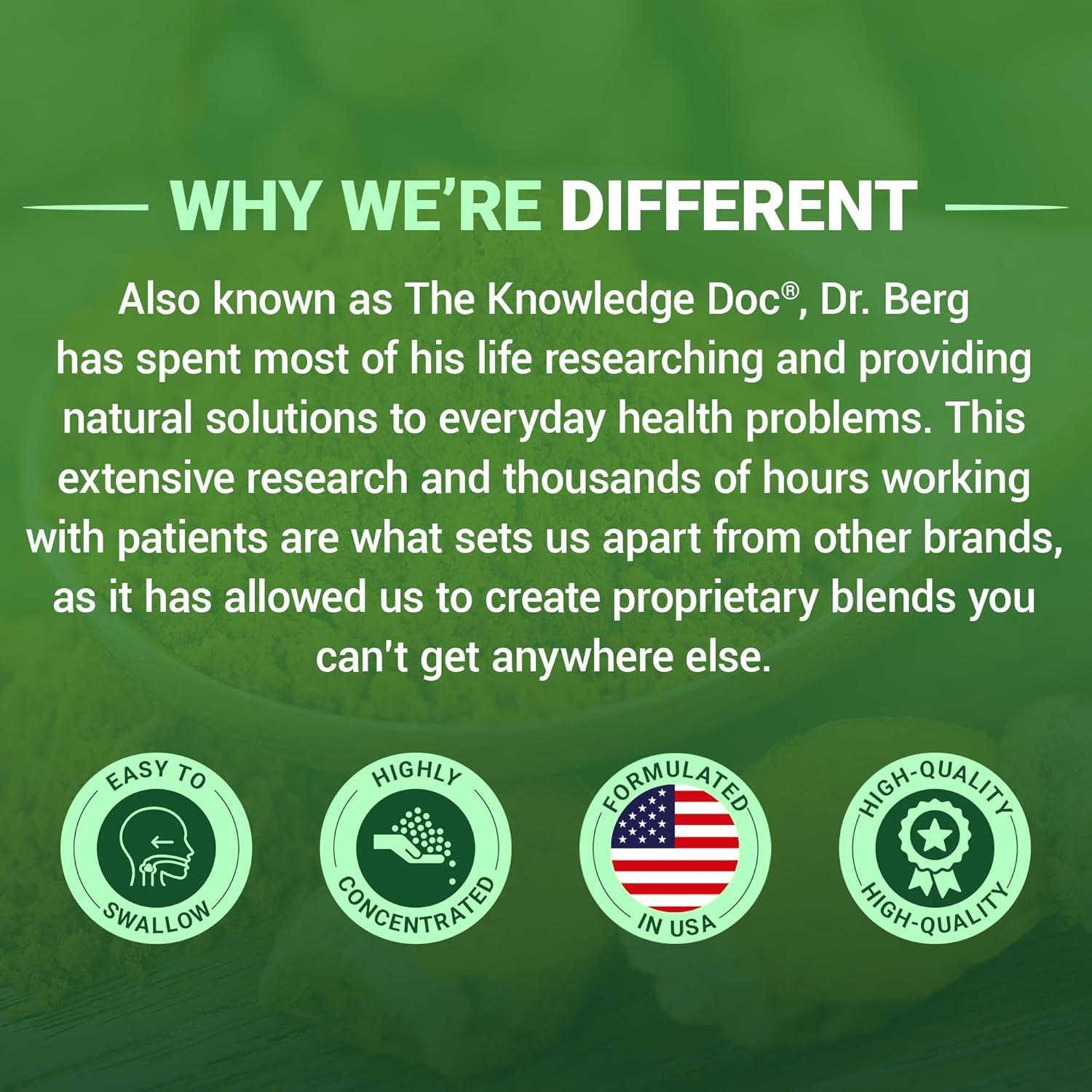 WHY WE'RE DIFFERENT

Also known as The Knowledge Doc®, Dr. Berg has spent most of his life researching and providing natural solutions to everyday health problems. This extensive research and thousands of hours working with patients are what sets us apart from other brands, as it has allowed us to create proprietary blends you can't get anywhere else.

EASY TO SWALLOW

HIGHLY CONCENTRATED

FORMULATED IN USA

HIGH-QUALITY HIGH-QUALITY